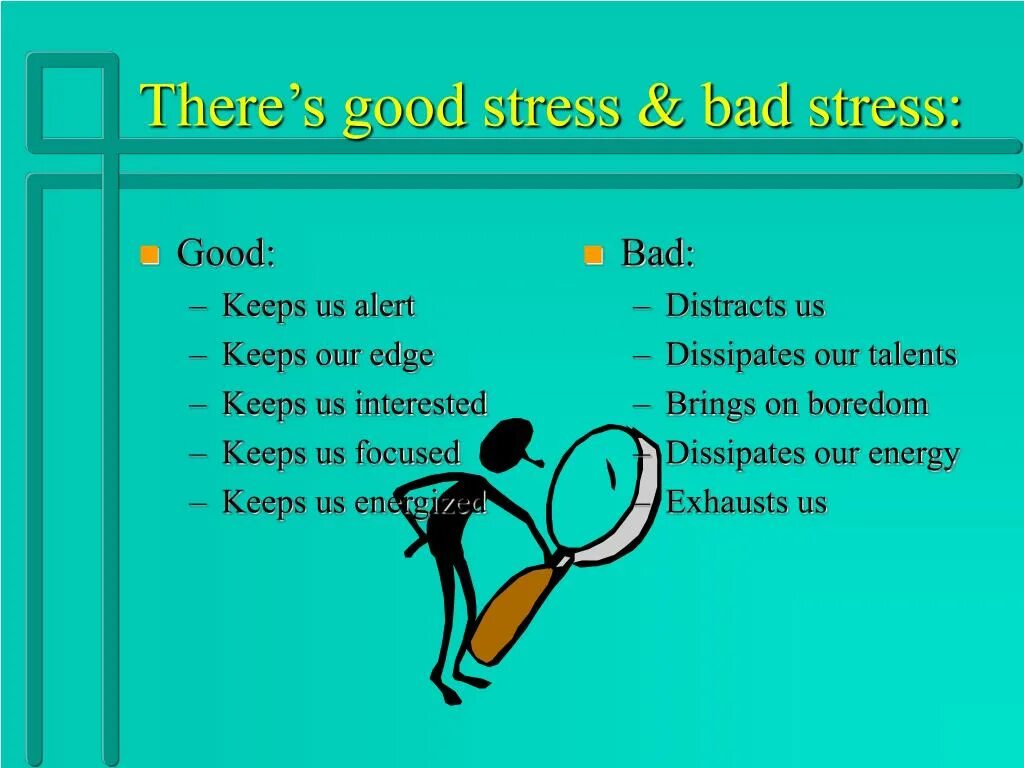 There’s good stress & bad stress:

Good:
– Keeps us alert
– Keeps our edge
– Keeps us interested
– Keeps us focused
– Keeps us energized

Bad:
– Distracts us
– Dissipates our talents
– Brings on boredom
– Dissipates our energy
– Exhausts us